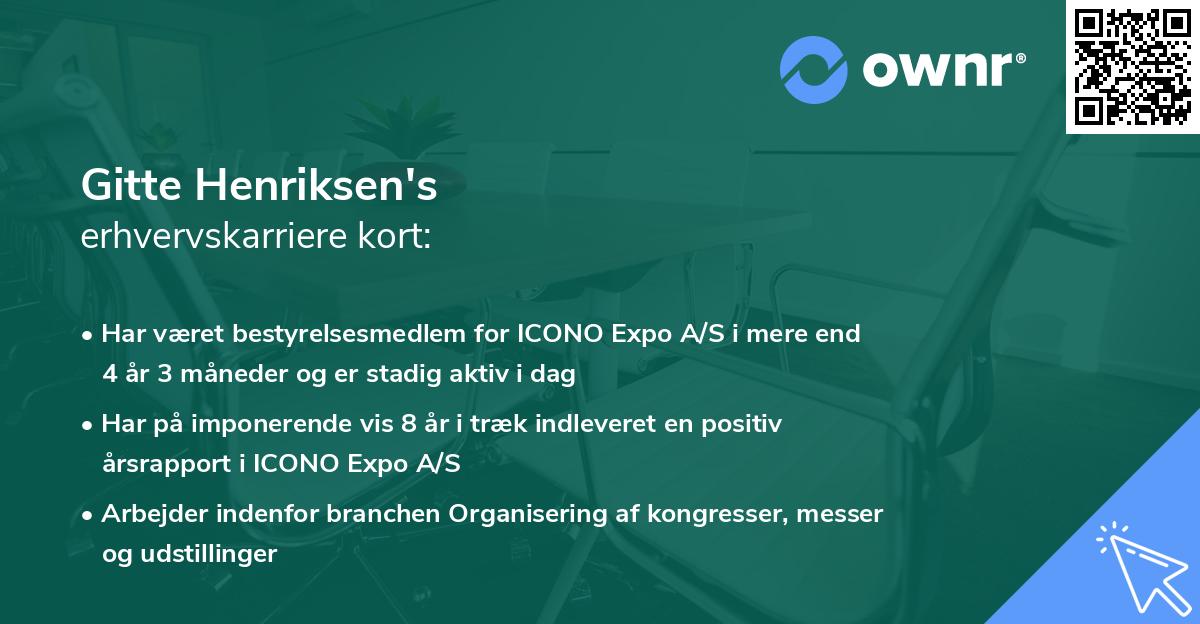 ownr®

Gitte Henriksen's
erhvervskarriere kort:

• Har været bestyrelsesmedlem for ICONO Expo A/S i mere end 4 år 3 måneder og er stadig aktiv i dag

• Har på imponerende vis 8 år i træk indleveret en positiv årsrapport i ICONO Expo A/S

• Arbejder indenfor branchen Organisering af kongresser, messer og udstillinger